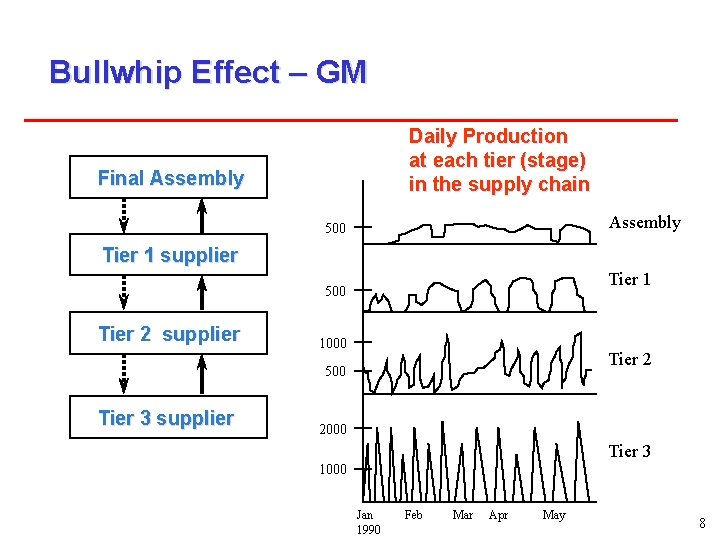 Bullwhip Effect – GM

Final Assembly

Tier 1 supplier

Tier 2 supplier

Tier 3 supplier

Daily Production at each tier (stage) in the supply chain

500

Assembly

500

Tier 1

1000

500

Tier 2

2000

1000

Tier 3

Jan 1990

Feb

Mar

Apr

May

8